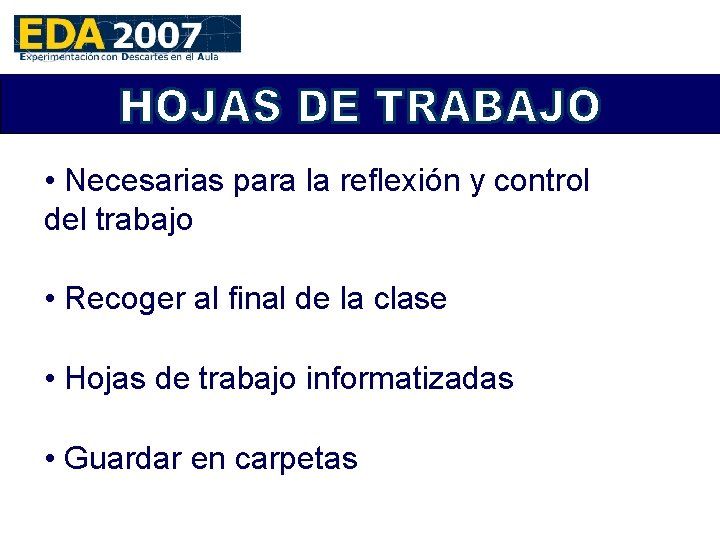 EDA 2007
Experimentación con Descartes en el Aula

HOJAS DE TRABAJO

• Necesarias para la reflexión y control del trabajo

• Recoger al final de la clase

• Hojas de trabajo informatizadas

• Guardar en carpetas